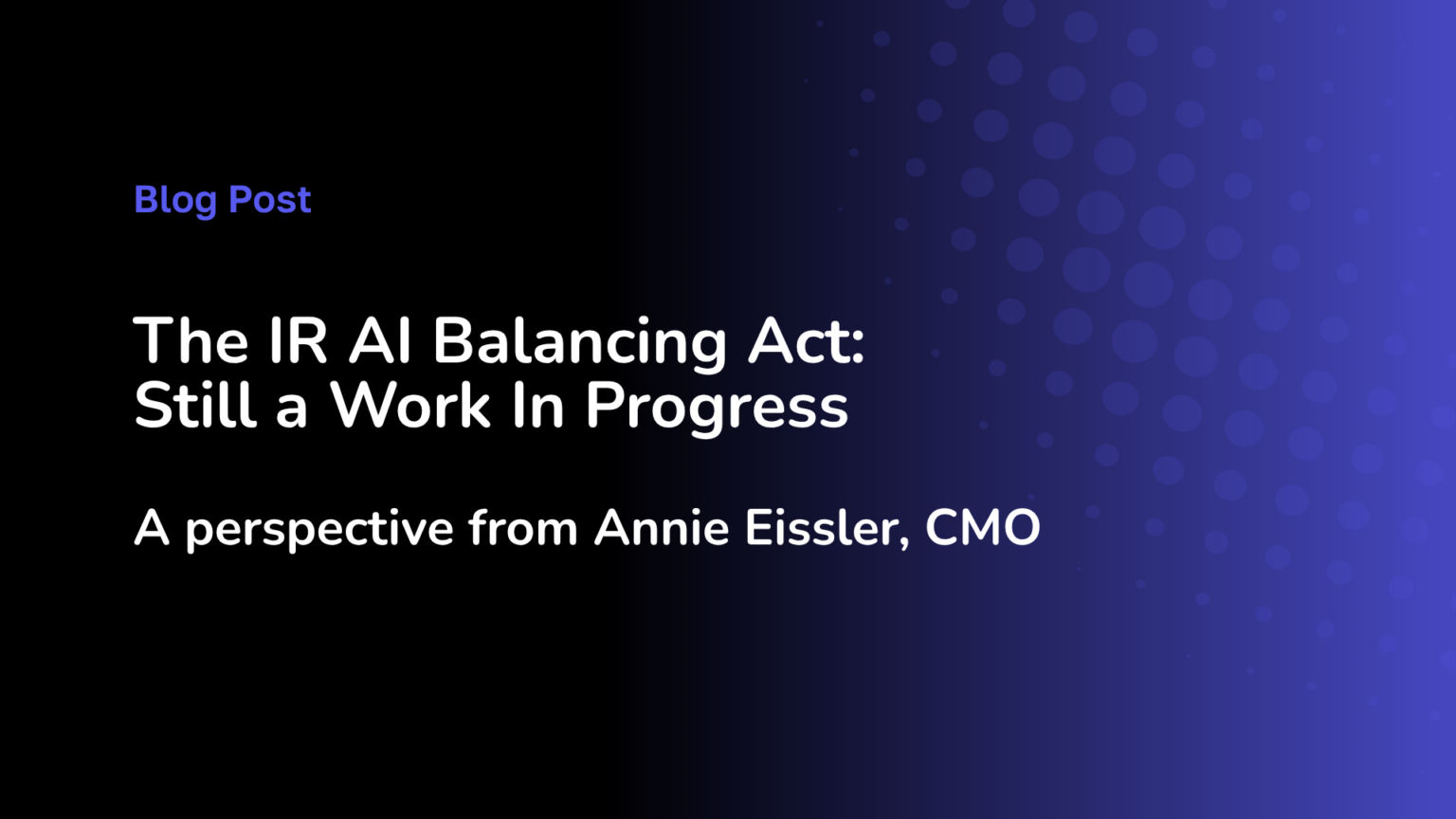 Blog Post

The IR AI Balancing Act: Still a Work In Progress

A perspective from Annie Eissler, CMO